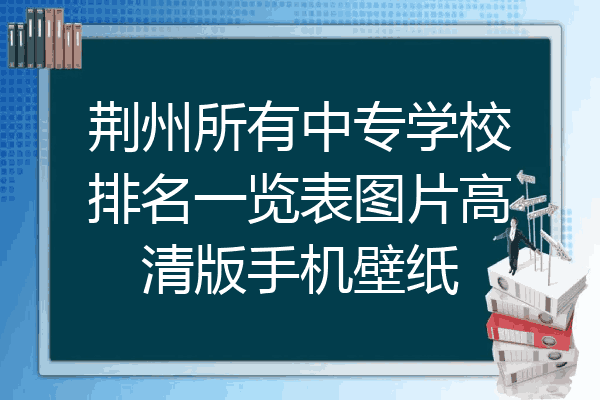 荆州所有中专学校排名一览表图片高清版手机壁纸